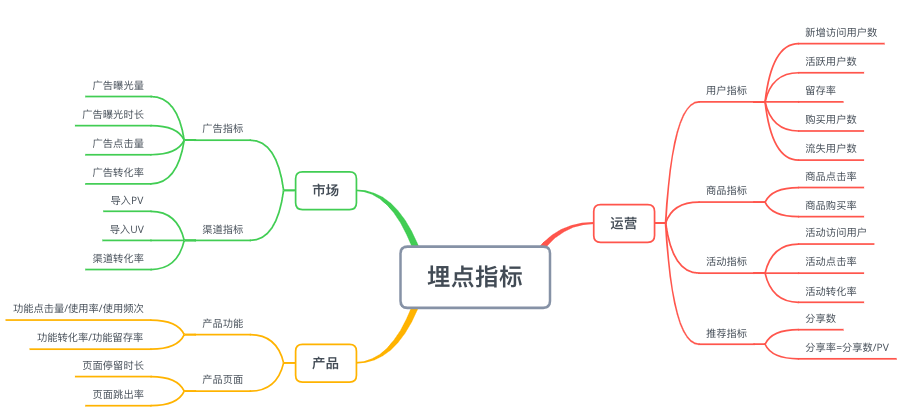 埋点指标

市场
广告指标
广告曝光量
广告曝光时长
广告点击量
广告转化率
渠道指标
导入PV
导入UV
渠道转化率

产品
产品功能
功能点击量/使用率/使用频次
功能转化率/功能留存率
产品页面
页面停留时长
页面跳出率

运营
用户指标
新增访问用户数
活跃用户数
留存率
购买用户数
流失用户数
商品指标
商品点击率
商品购买率
活动指标
活动访问用户
活动点击率
活动转化率
推荐指标
分享数
分享率=分享数/PV